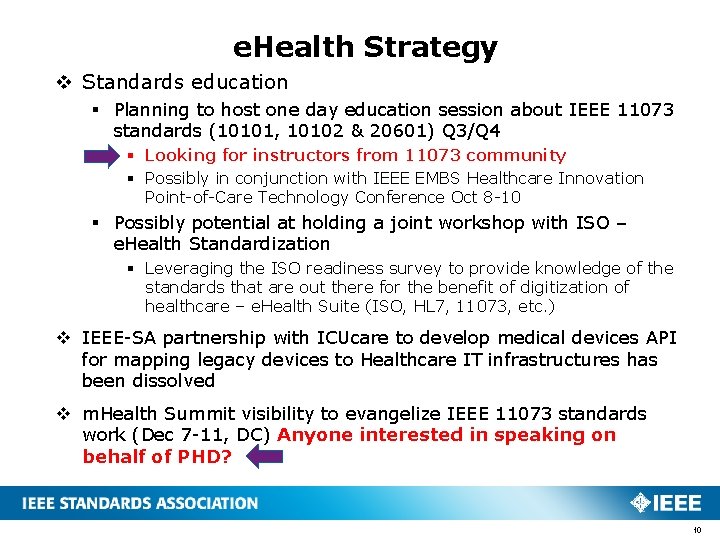 eHealth Strategy

❖ Standards education

▪ Planning to host one day education session about IEEE 11073 standards (10101, 10102 & 20601) Q3/Q4

▪ Looking for instructors from 11073 community

▪ Possibly in conjunction with IEEE EMBS Healthcare Innovation Point-of-Care Technology Conference Oct 8-10

▪ Possibly potential at holding a joint workshop with ISO – eHealth Standardization

▪ Leveraging the ISO readiness survey to provide knowledge of the standards that are out there for the benefit of digitization of healthcare – eHealth Suite (ISO, HL7, 11073, etc.)

❖ IEEE-SA partnership with ICUcare to develop medical devices API for mapping legacy devices to Healthcare IT infrastructures has been dissolved

❖ mHealth Summit visibility to evangelize IEEE 11073 standards work (Dec 7-11, DC) Anyone interested in speaking on behalf of PHD?

IEEE STANDARDS ASSOCIATION

IEEE

10